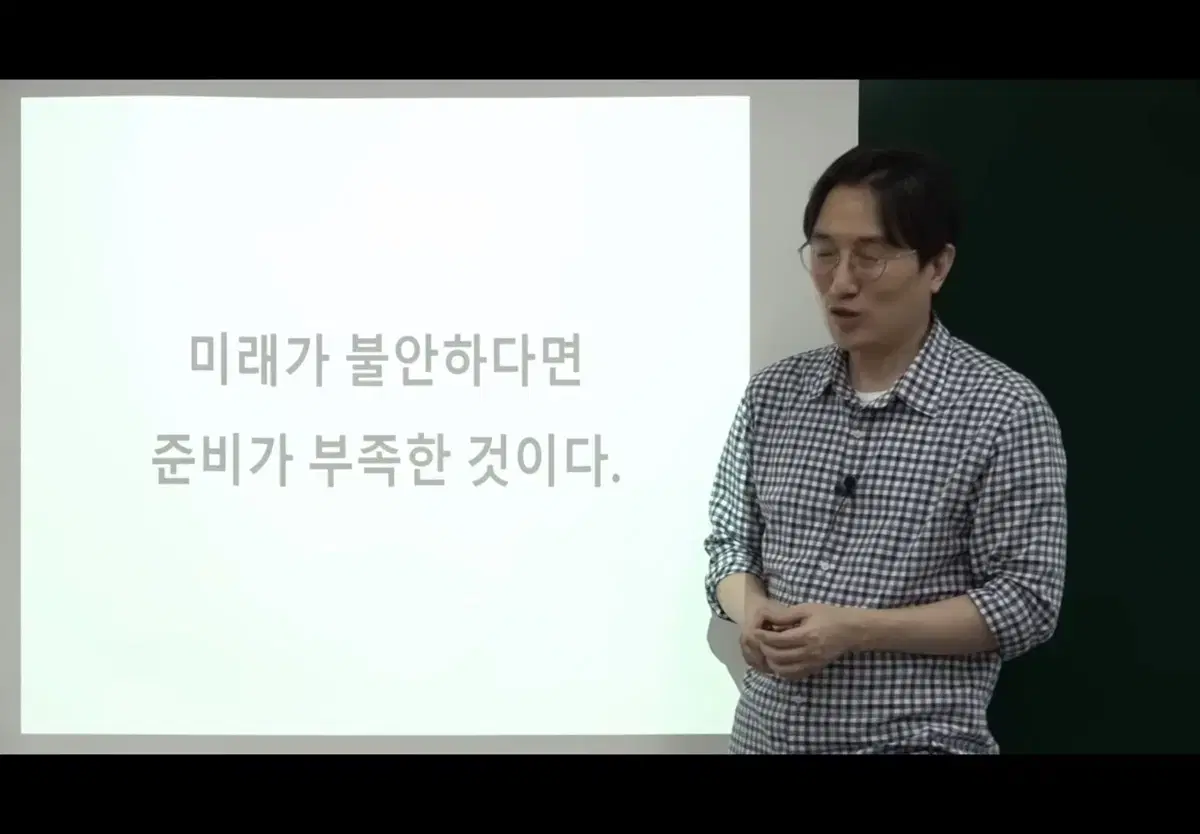 미래가 불안하다면
준비가 부족한 것이다.